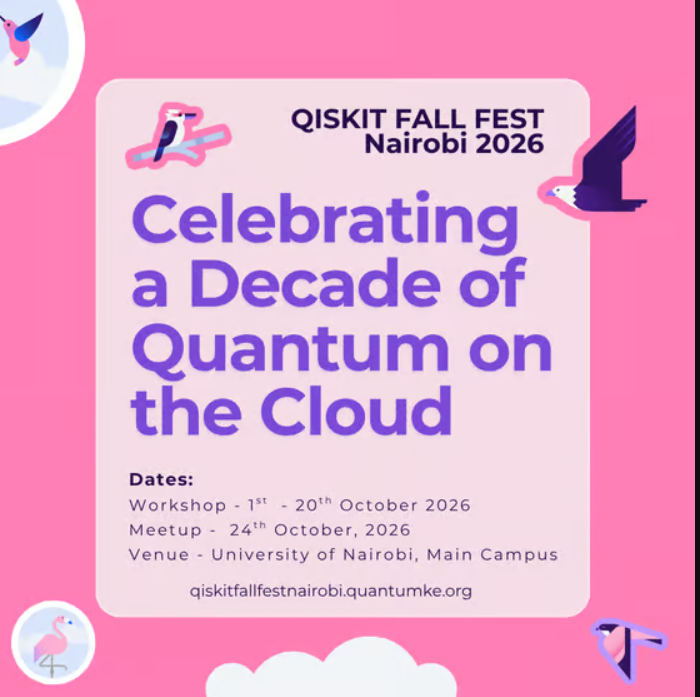 QISKIT FALL FEST
Nairobi 2026

Celebrating a Decade of Quantum on the Cloud

Dates:
Workshop - 1$^{st}$ - 20$^{th}$ October 2026
Meetup - 24$^{th}$ October, 2026
Venue - University of Nairobi, Main Campus

qiskitfallfestnairobi.quantumke.org